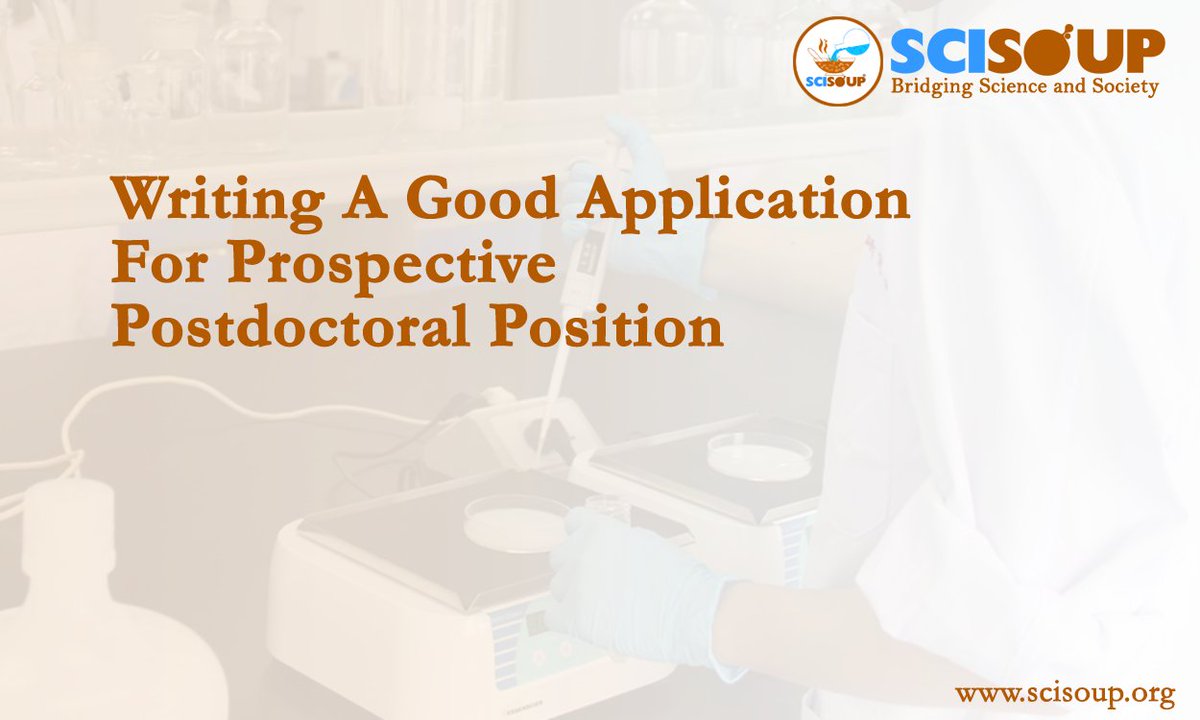 SCISOUP

SCISOUP
Bridging Science and Society

Writing A Good Application For Prospective Postdoctoral Position

www.scisoup.org